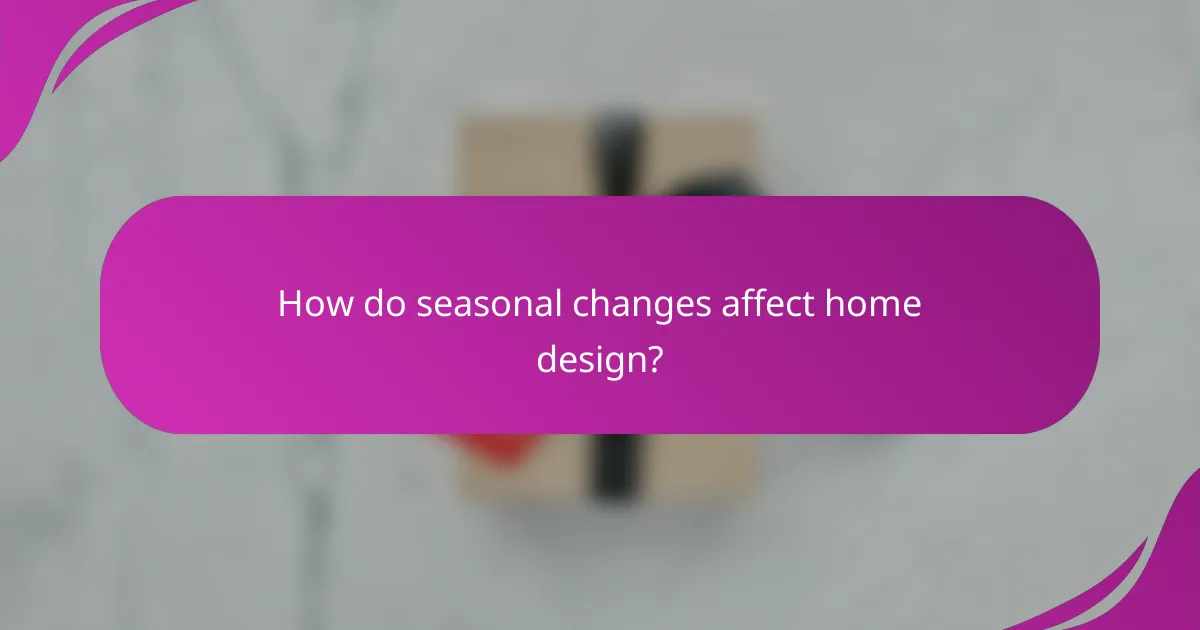 How do seasonal changes affect home design?